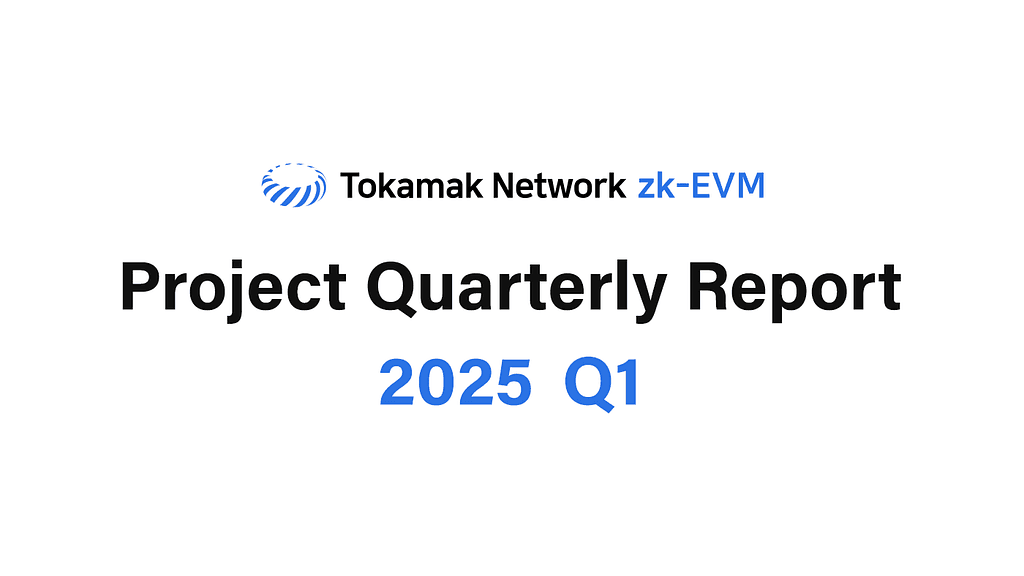 Tokamak Network zk-EVM

Project Quarterly Report

2025 Q1